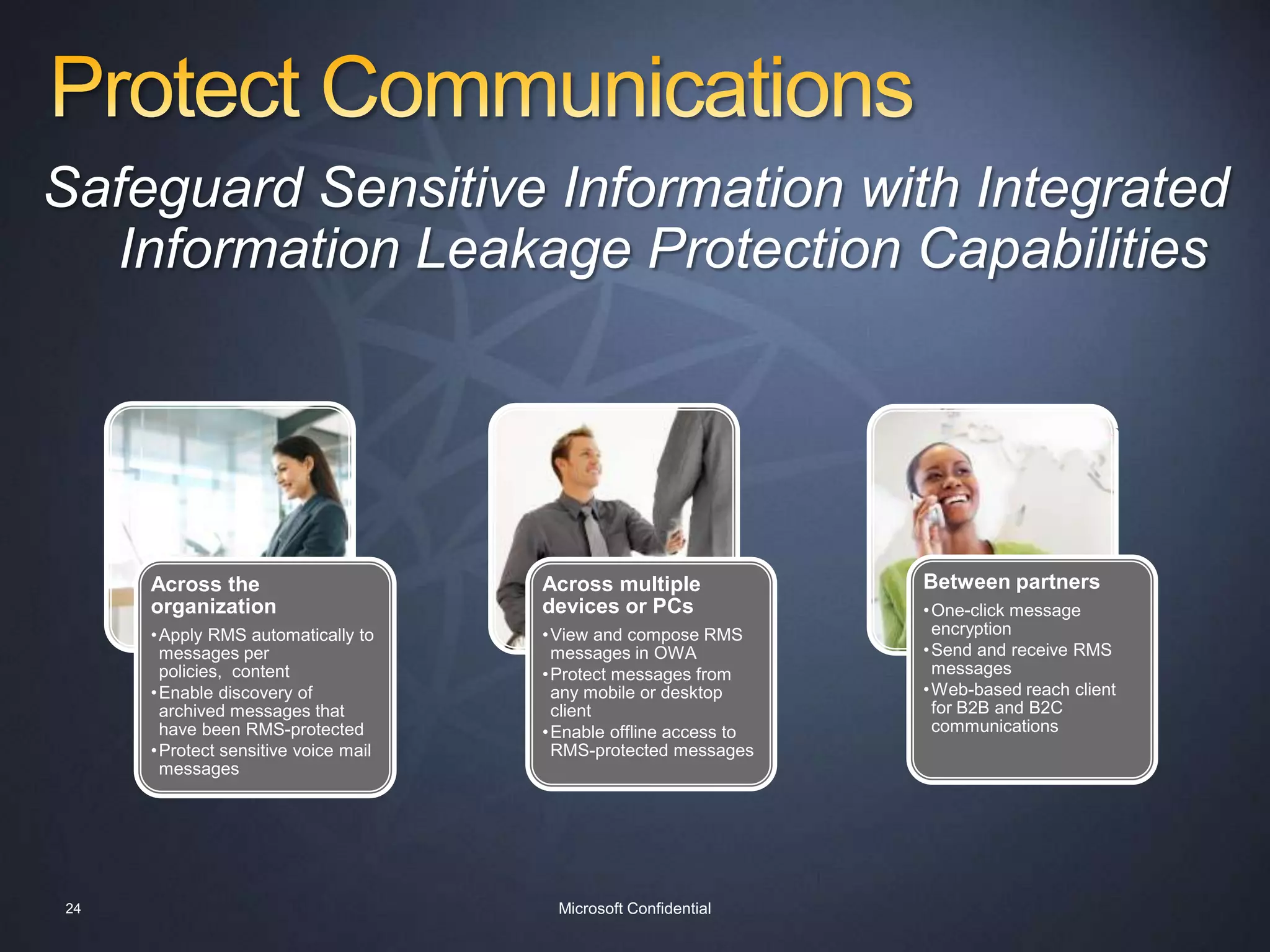 Protect Communications

Safeguard Sensitive Information with Integrated Information Leakage Protection Capabilities

Across the organization
• Apply RMS automatically to messages per policies, content
• Enable discovery of archived messages that have been RMS-protected
• Protect sensitive voice mail messages

Across multiple devices or PCs
• View and compose RMS messages in OWA
• Protect messages from any mobile or desktop client
• Enable offline access to RMS-protected messages

Between partners
• One-click message encryption
• Send and receive RMS messages
• Web-based reach client for B2B and B2C communications

24

Microsoft Confidential